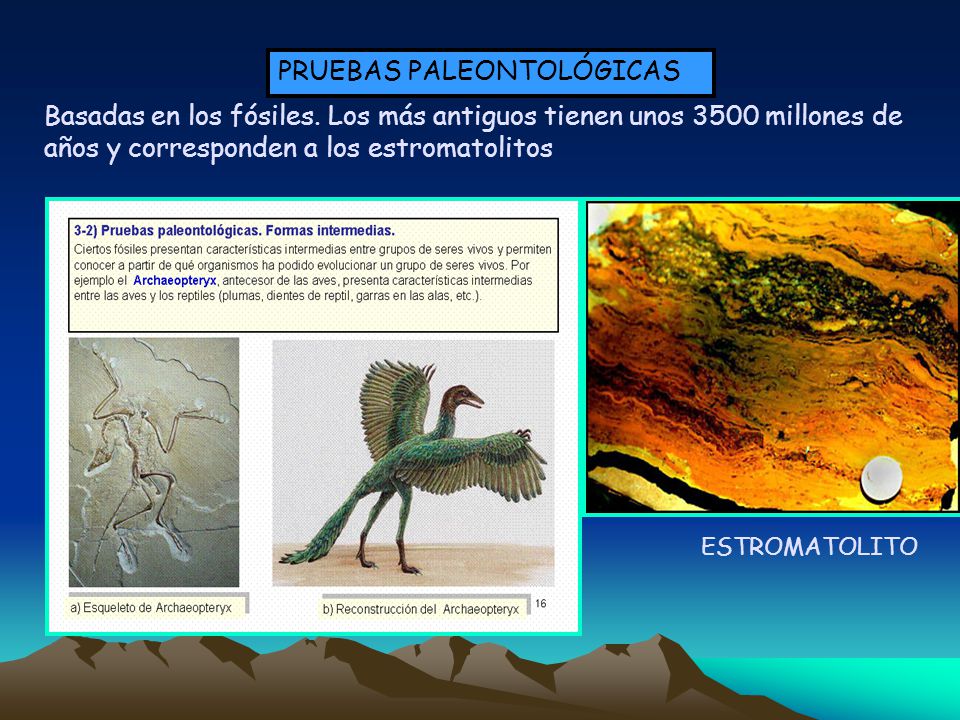 PRUEBAS PALEONTOLÓGICAS

Basadas en los fósiles. Los más antiguos tienen unos 3500 millones de años y corresponden a los estromatolitos

3-2) Pruebas paleontológicas. Formas intermedias.

Ciertos fósiles presentan características intermedias entre grupos de seres vivos y permiten conocer a partir de qué organismos ha podido evolucionar un grupo de seres vivos. Por ejemplo el Archaeopteryx, antecesor de las aves, presenta características intermedias entre las aves y los reptiles (plumas, dientes de reptil, garras en las alas, etc.).

a) Esqueleto de Archaeopteryx

b) Reconstrucción del Archaeopteryx

16

ESTROMATOLITO